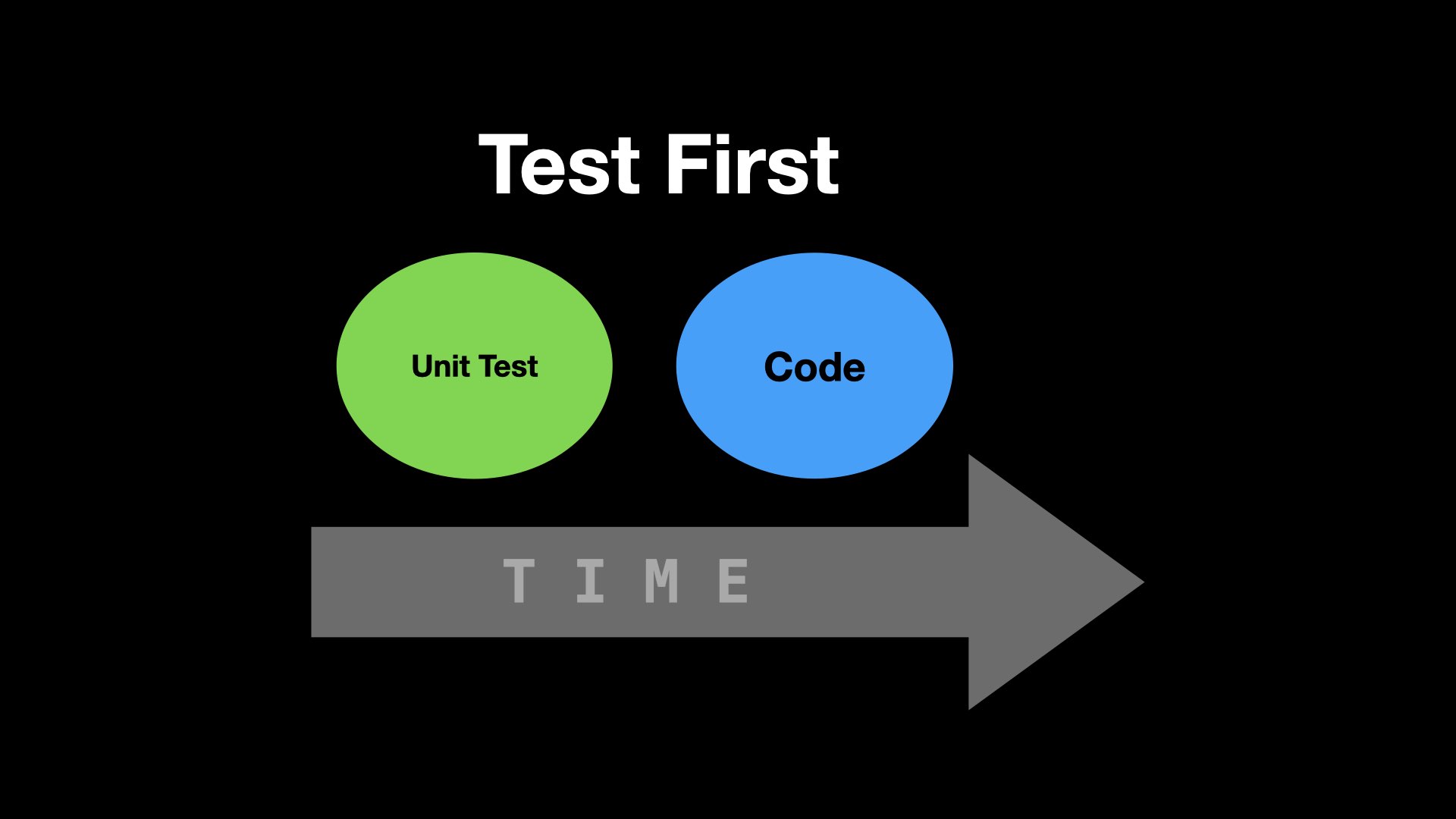 Test First

Unit Test

Code

T I M E